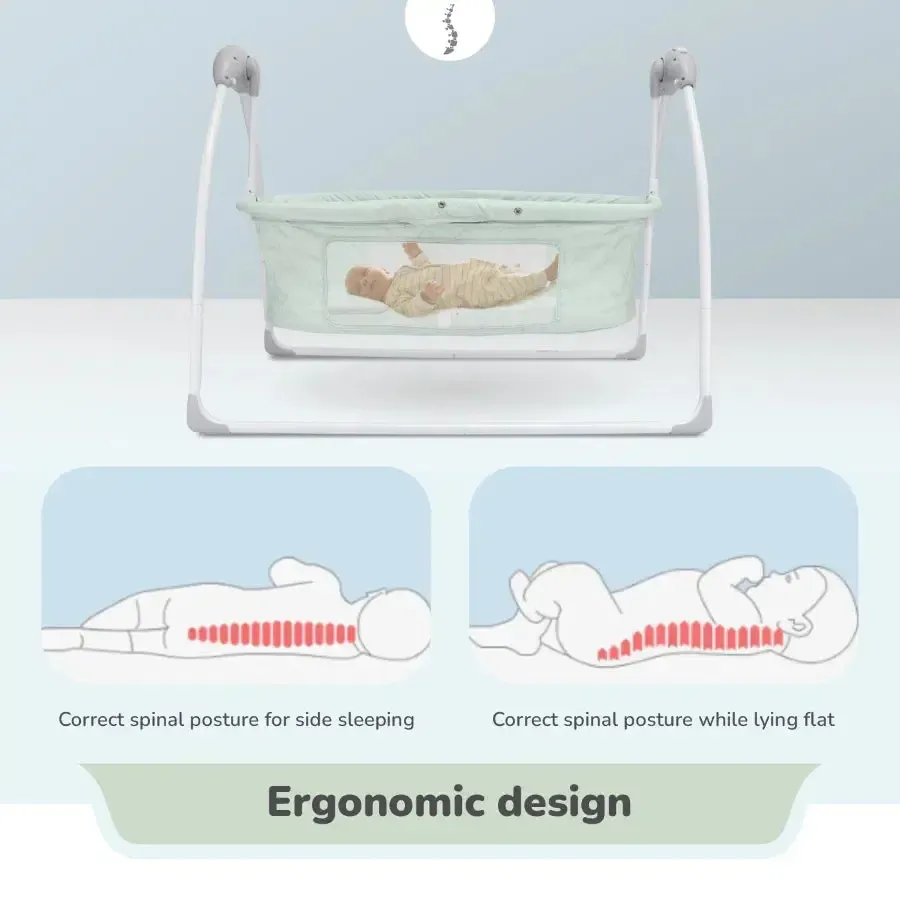 Correct spinal posture for side sleeping

Correct spinal posture while lying flat

Ergonomic design